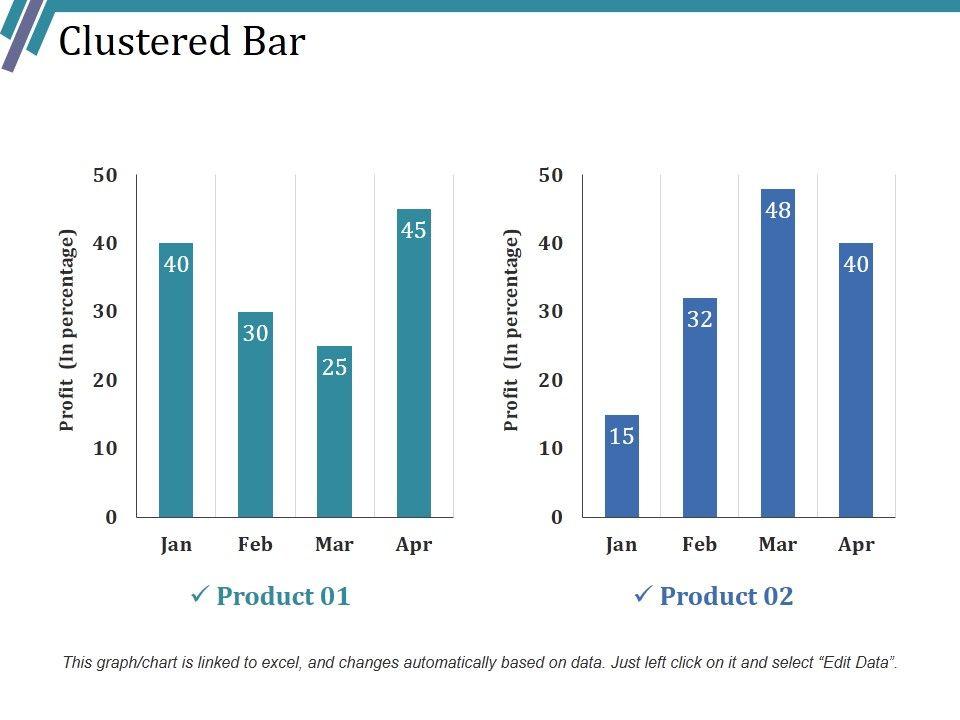 Clustered Bar

Profit (In percentage)

50
40
30
20
10
0

40
30
25
45

Jan Feb Mar Apr

✓ Product 01

Profit (In percentage)

50
40
30
20
10
0

15
32
48
40

Jan Feb Mar Apr

✓ Product 02

This graph/chart is linked to excel, and changes automatically based on data. Just left click on it and select "Edit Data".